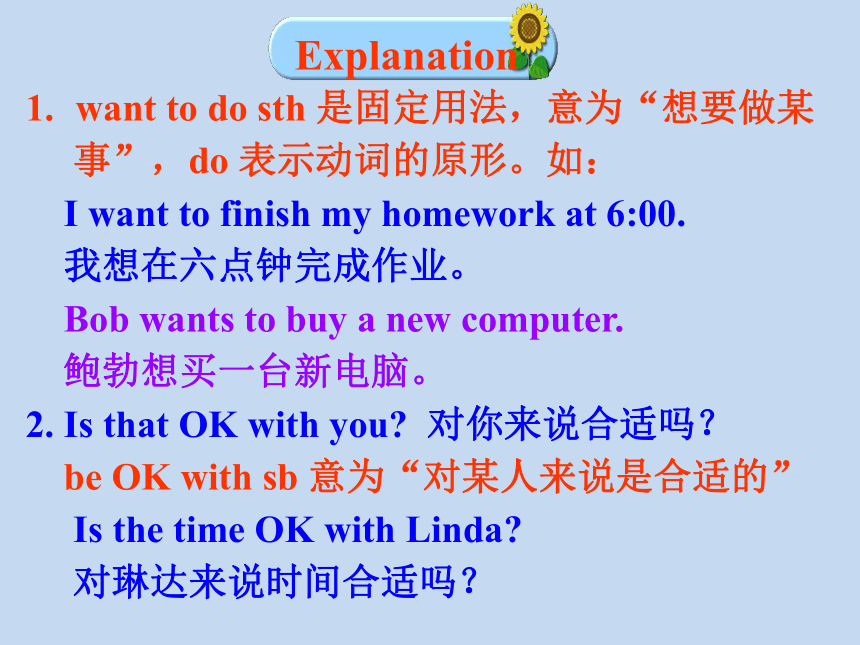 Explanation

1. want to do sth 是固定用法，意为“想要做某事”，do 表示动词的原形。如：

I want to finish my homework at 6:00.
我想在六点钟完成作业。

Bob wants to buy a new computer.
鲍勃想买一台新电脑。

2. Is that OK with you? 对你来说合适吗？

be OK with sb 意为“对某人来说是合适的”

Is the time OK with Linda?
对琳达来说时间合适吗？